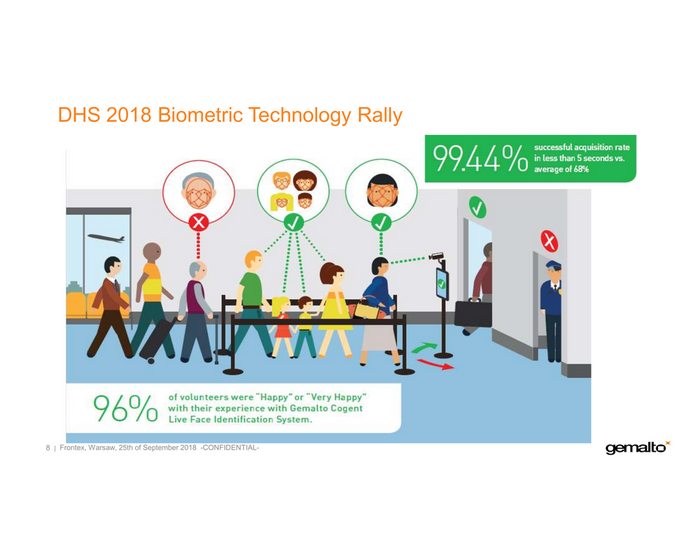 DHS 2018 Biometric Technology Rally

99.44% successful acquisition rate in less than 5 seconds vs. average of 68%

96% of volunteers were "Happy" or "Very Happy" with their experience with Gemalto Cogent Live Face Identification System.

8 | Frontex, Warsaw, 25th of September 2018 -CONFIDENTIAL-

gemalto